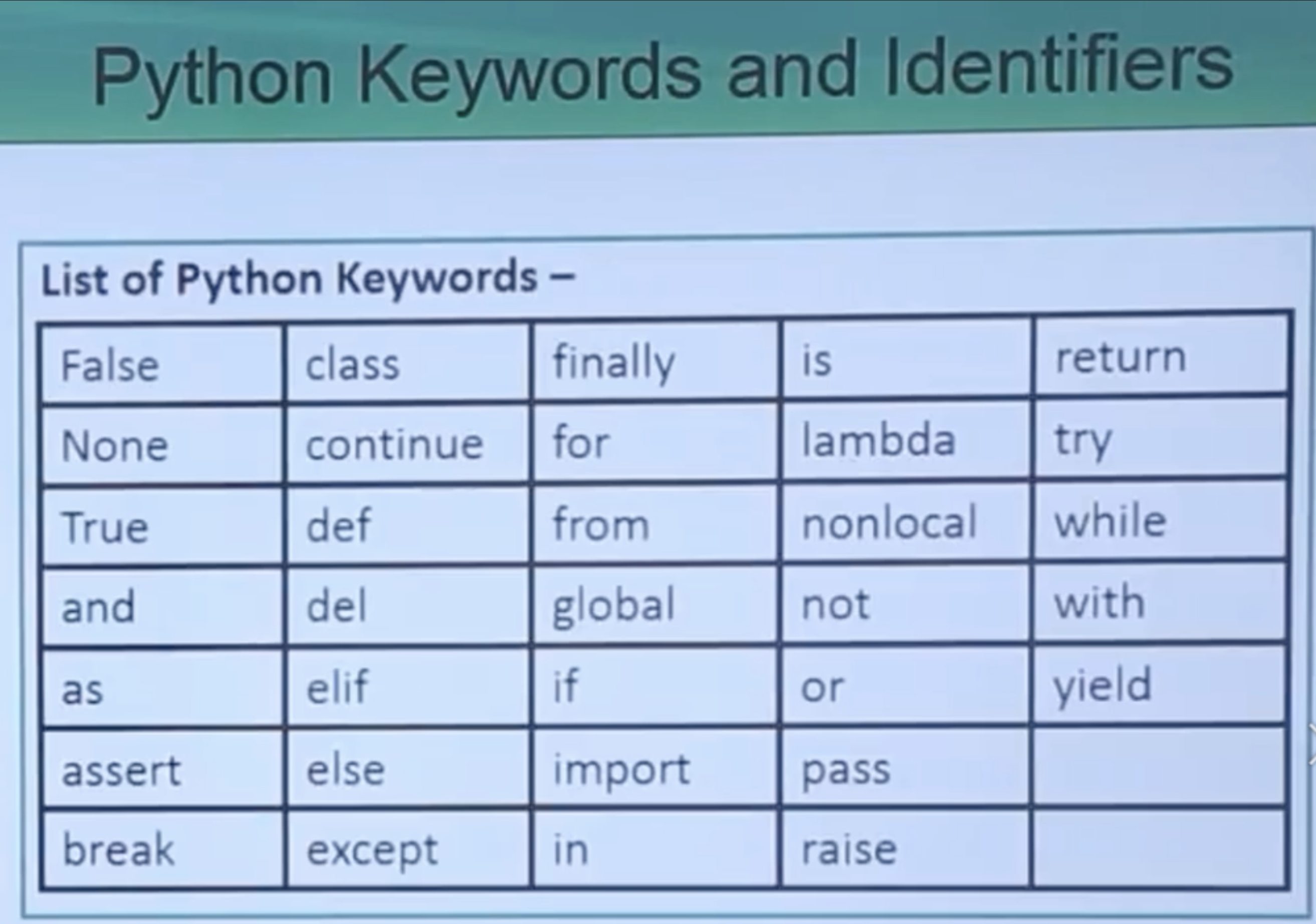 Python Keywords and Identifiers

List of Python Keywords –

| False | class | finally | is | return |
|---|---|---|---|---|
| None | continue | for | lambda | try |
| True | def | from | nonlocal | while |
| and | del | global | not | with |
| as | elif | if | or | yield |
| assert | else | import | pass | |
| break | except | in | raise | |